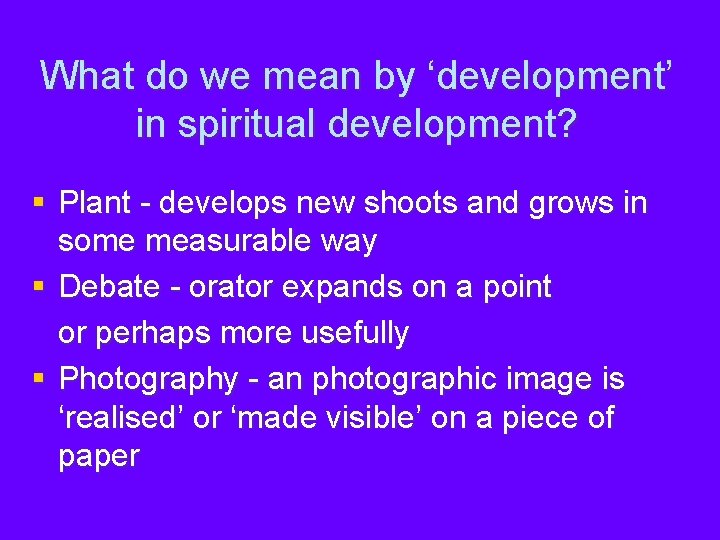 What do we mean by ‘development’ in spiritual development?

▪ Plant - develops new shoots and grows in some measurable way
▪ Debate - orator expands on a point

or perhaps more usefully

▪ Photography - an photographic image is ‘realised’ or ‘made visible’ on a piece of paper